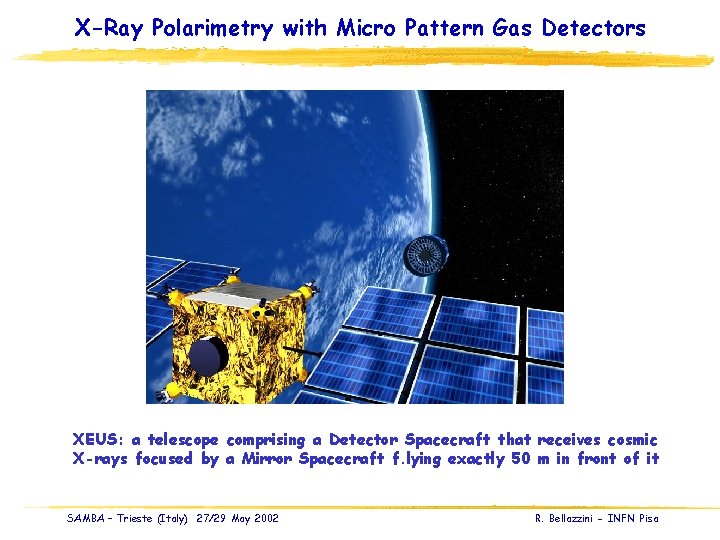 X-Ray Polarimetry with Micro Pattern Gas Detectors

XEUS: a telescope comprising a Detector Spacecraft that receives cosmic X-rays focused by a Mirror Spacecraft f.lying exactly 50 m in front of it

SAMBA – Trieste (Italy) 27/29 May 2002

R. Bellazzini - INFN Pisa